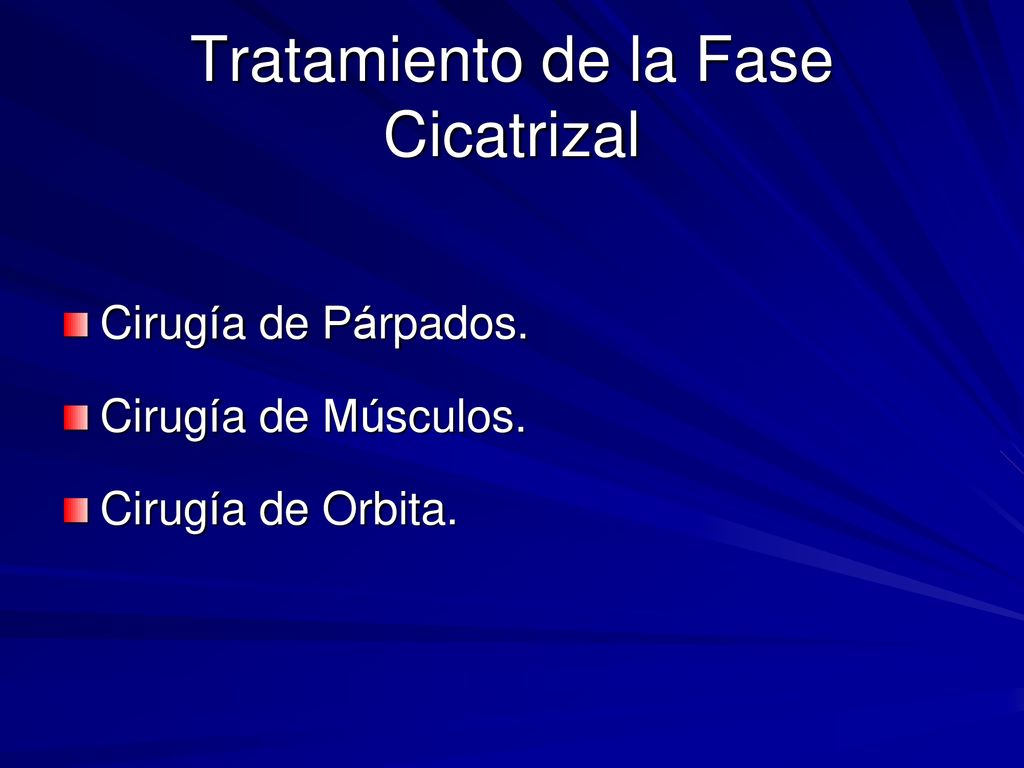 Tratamiento de la Fase Cicatrizal

Cirugía de Párpados.

Cirugía de Músculos.

Cirugía de Orbita.